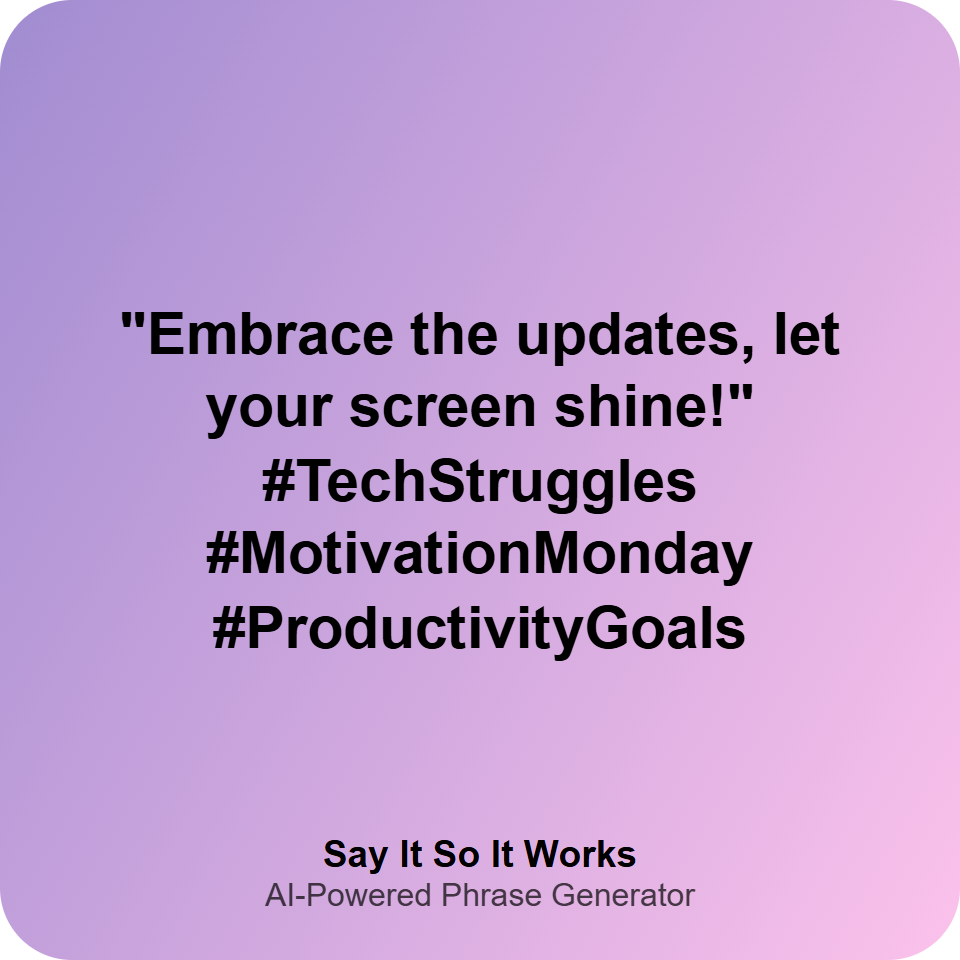 "Embrace the updates, let your screen shine!" #TechStruggles #MotivationMonday #ProductivityGoals

Say It So It Works
AI-Powered Phrase Generator